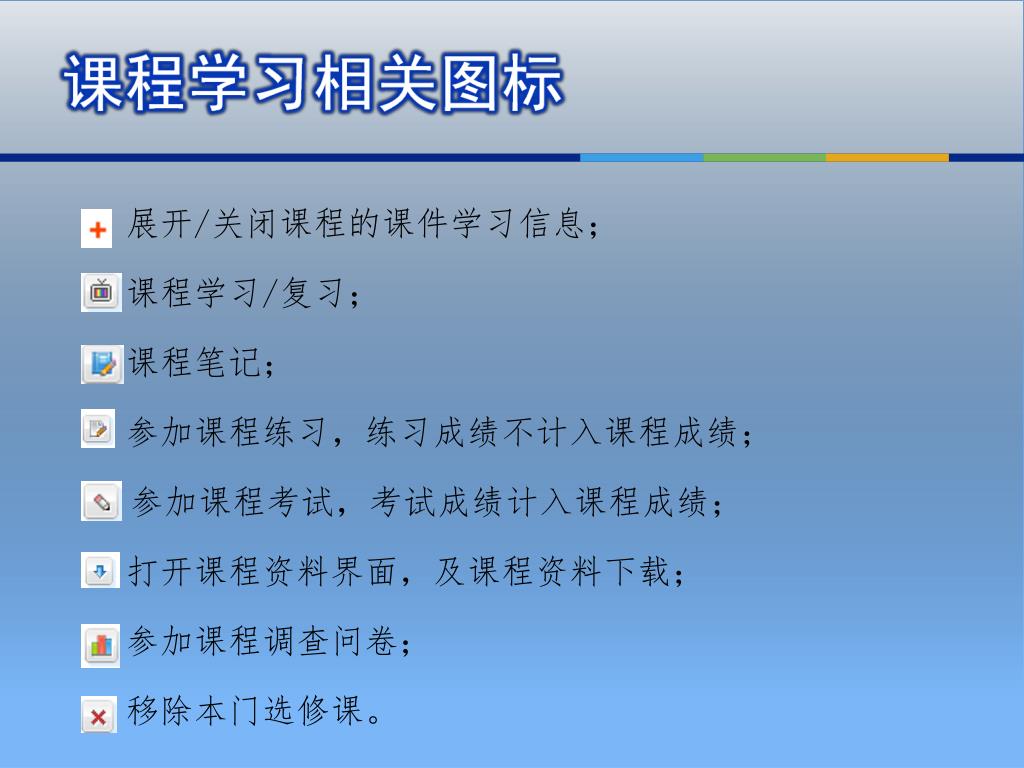 课程学习相关图标

展开/关闭课程的课件学习信息;

课程学习/复习;

课程笔记;

参加课程练习，练习成绩不计入课程成绩;

参加课程考试，考试成绩计入课程成绩;

打开课程资料界面，及课程资料下载;

参加课程调查问卷;

移除本门选修课。